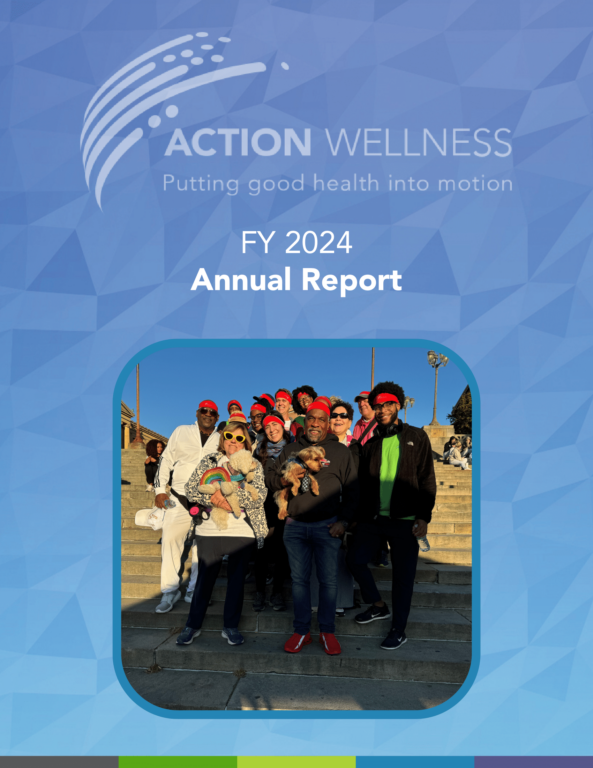 ACTION WELLNESS
Putting good health into motion

FY 2024
Annual Report